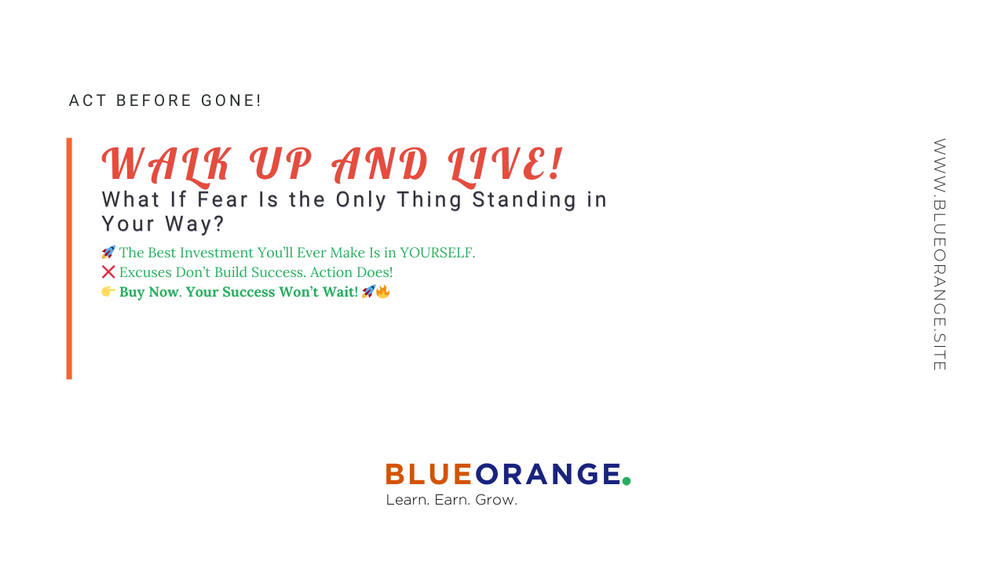 ACT BEFORE GONE!

WALK UP AND LIVE!
What If Fear Is the Only Thing Standing in Your Way?

🚀 The Best Investment You'll Ever Make Is in YOURSELF.
❌ Excuses Don't Build Success. Action Does!
👉 Buy Now. Your Success Won't Wait! 🚀🔥

WWW.BLUEORANGE.SITE

BLUEORANGE.
Learn. Earn. Grow.